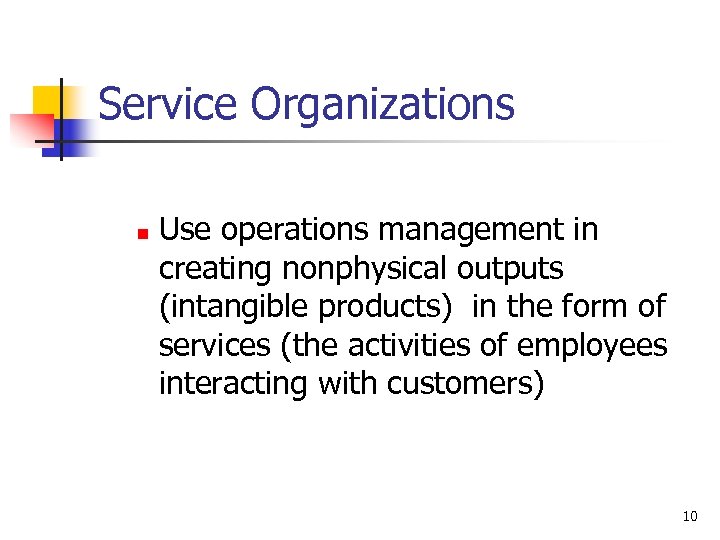 Service Organizations

Use operations management in creating nonphysical outputs (intangible products) in the form of services (the activities of employees interacting with customers)

10